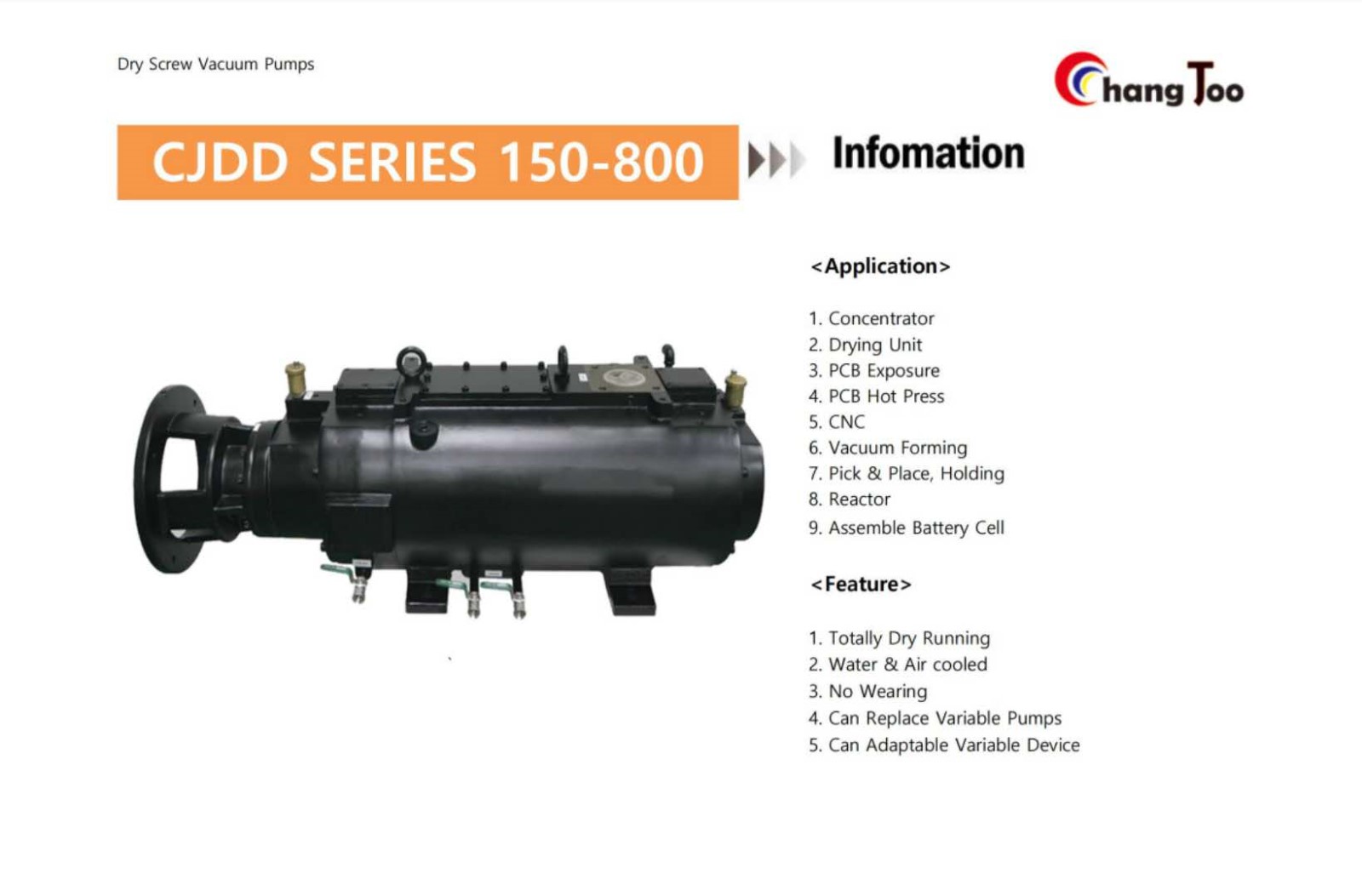 Dry Screw Vacuum Pumps

Chang Joo

CJDD SERIES 150-800

Infomation

<Application>

1. Concentrator
2. Drying Unit
3. PCB Exposure
4. PCB Hot Press
5. CNC
6. Vacuum Forming
7. Pick & Place, Holding
8. Reactor
9. Assemble Battery Cell

<Feature>

1. Totally Dry Running
2. Water & Air cooled
3. No Wearing
4. Can Replace Variable Pumps
5. Can Adaptable Variable Device